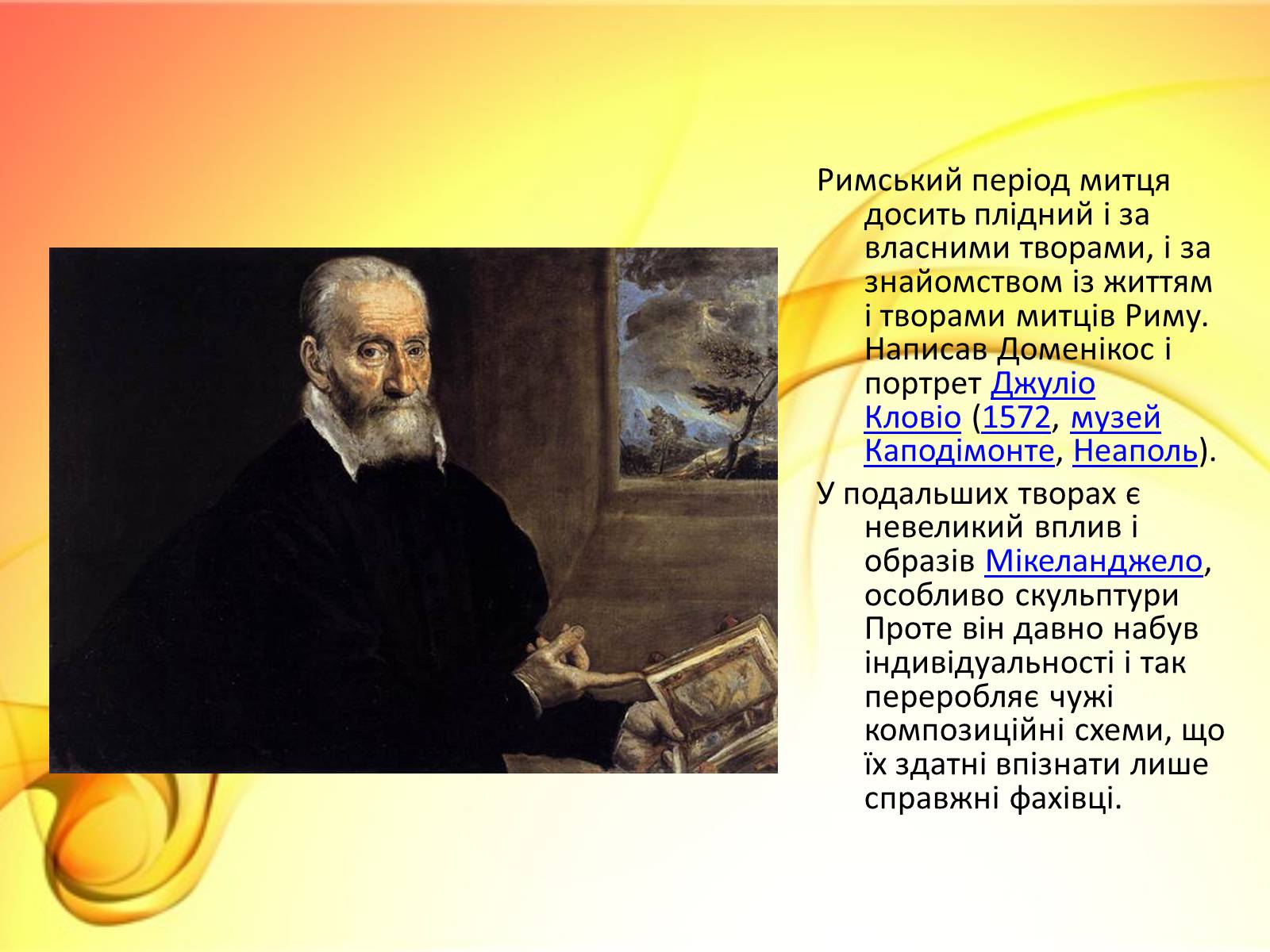 Римський період митця досить плідний і за власними творами, і за знайомством із життям і творами митців Риму. Написав Доменікос і портрет Джуліо Кловіо (1572, музей Каподімонте, Неаполь).

У подальших творах є невеликий вплив і образів Мікеланджело, особливо скульптури Проте він давно набув індивідуальності і так переробляє чужі композиційні схеми, що їх здатні впізнати лише справжні фахівці.